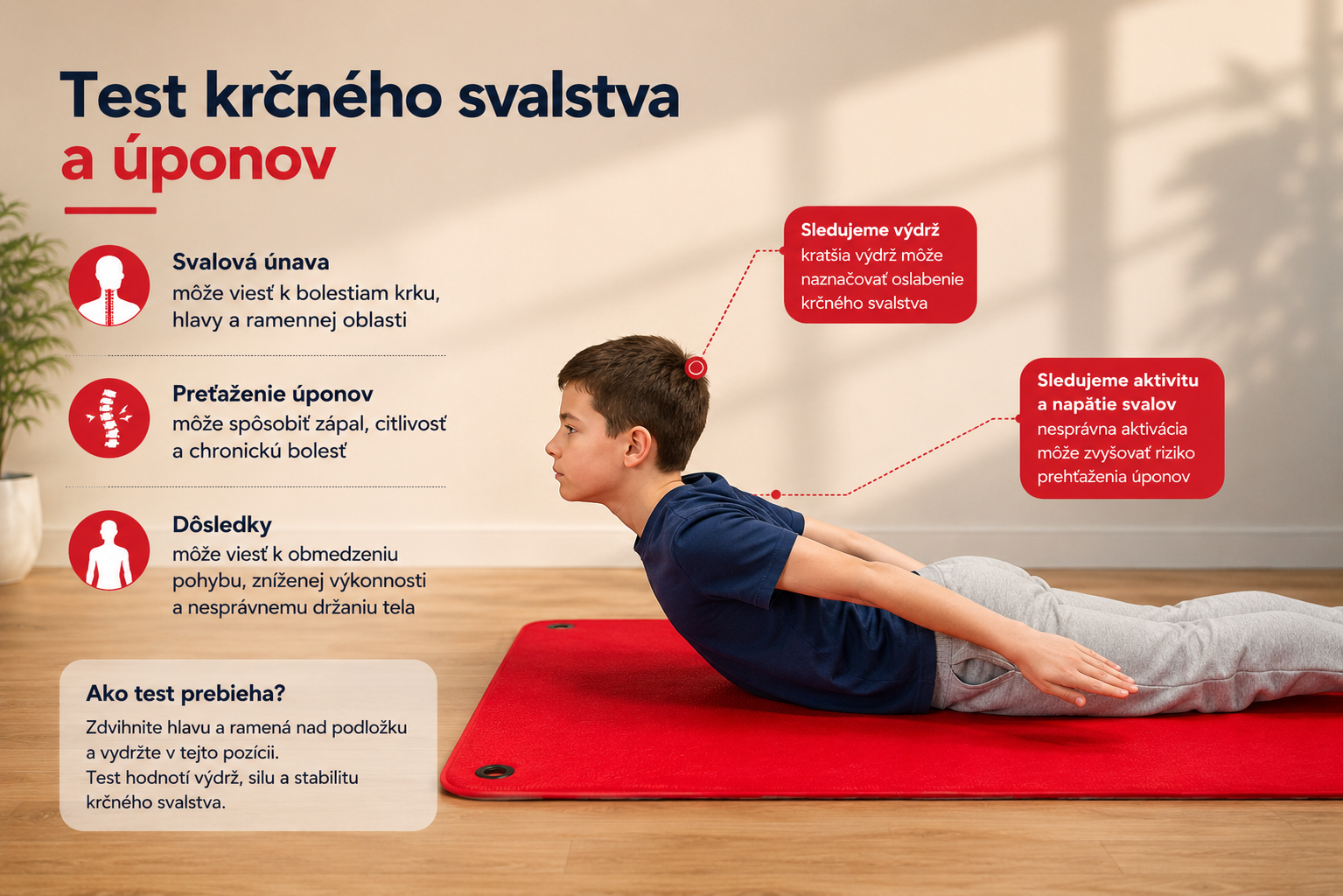 Test krčného svalstva a úponov

Svalová únava
môže viesť k bolestiam krku, hlavy a ramennej oblasti

Preťaženie úponov
môže spôsobiť zápal, citlivosť a chronickú bolesť

Dôsledky
môže viesť k obmedzeniu pohybu, zníženej výkonnosti a nesprávnemu držaniu tela

Ako test prebieha?
Zdvihnite hlavu a ramená nad podložku a vydržte v tejto pozícii.
Test hodnotí výdrž, silu a stabilitu krčného svalstva.

Sledujeme výdrž
kratšia výdrž môže naznačovať oslabenie krčného svalstva

Sledujeme aktivitu a napätie svalov
nesprávna aktivácia môže zvyšovať riziko prehťaženia úponov